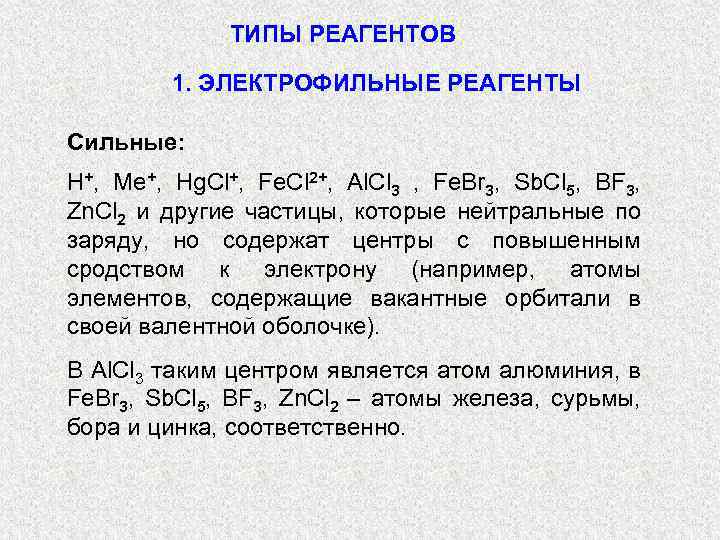 ТИПЫ РЕАГЕНТОВ

1. ЭЛЕКТРОФИЛЬНЫЕ РЕАГЕНТЫ

Сильные:

$H^+$, $Me^+$, $HgCl^+$, $FeCl^{2+}$, $AlCl_3$ , $FeBr_3$, $SbCl_5$, $BF_3$, $ZnCl_2$ и другие частицы, которые нейтральные по заряду, но содержат центры с повышенным сродством к электрону (например, атомы элементов, содержащие вакантные орбитали в своей валентной оболочке).

В $AlCl_3$ таким центром является атом алюминия, в $FeBr_3$, $SbCl_5$, $BF_3$, $ZnCl_2$ – атомы железа, сурьмы, бора и цинка, соответственно.